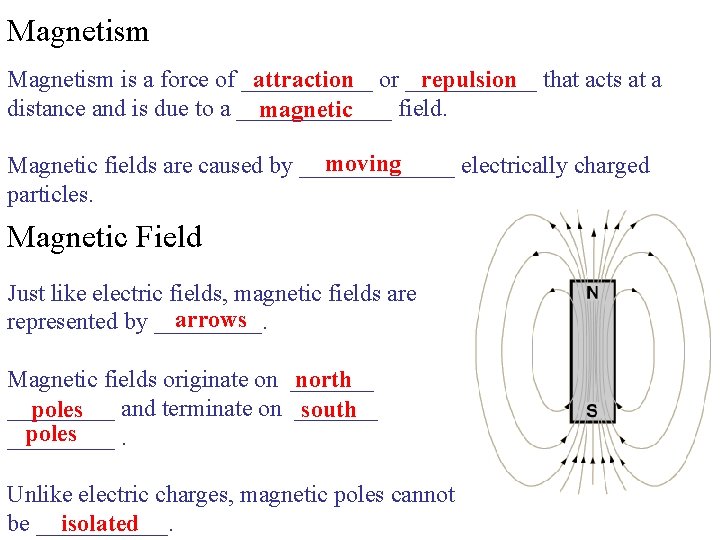 Magnetism

Magnetism is a force of attraction or repulsion that acts at a distance and is due to a magnetic field.

Magnetic fields are caused by moving electrically charged particles.

Magnetic Field

Just like electric fields, magnetic fields are represented by arrows.

Magnetic fields originate on north poles and terminate on south poles.

Unlike electric charges, magnetic poles cannot be isolated.

N

S